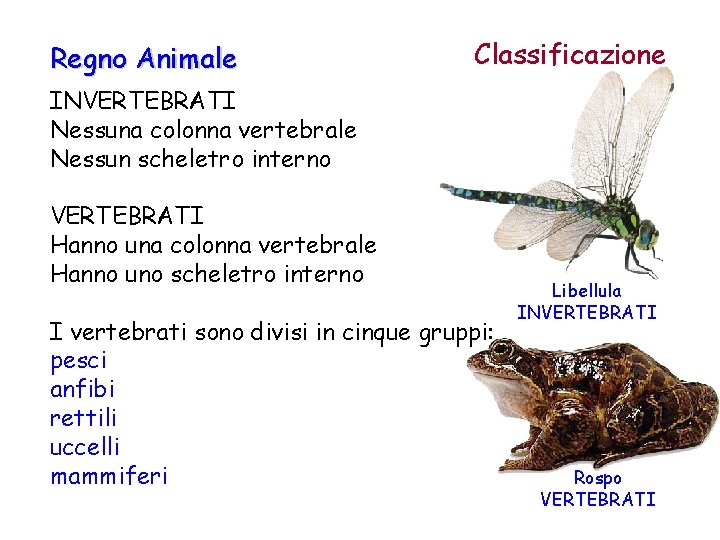 Regno Animale

Classificazione

INVERTEBRATI
Nessuna colonna vertebrale
Nessun scheletro interno

VERTEBRATI
Hanno una colonna vertebrale
Hanno uno scheletro interno

I vertebrati sono divisi in cinque gruppi:
pesci
anfibi
rettili
uccelli
mammiferi

Libellula
INVERTEBRATI

Rospo
VERTEBRATI